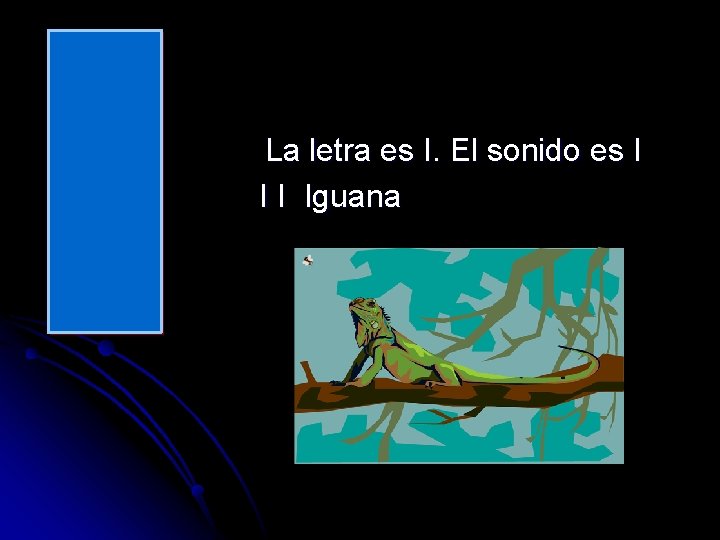 La letra es I. El sonido es I

I I Iguana